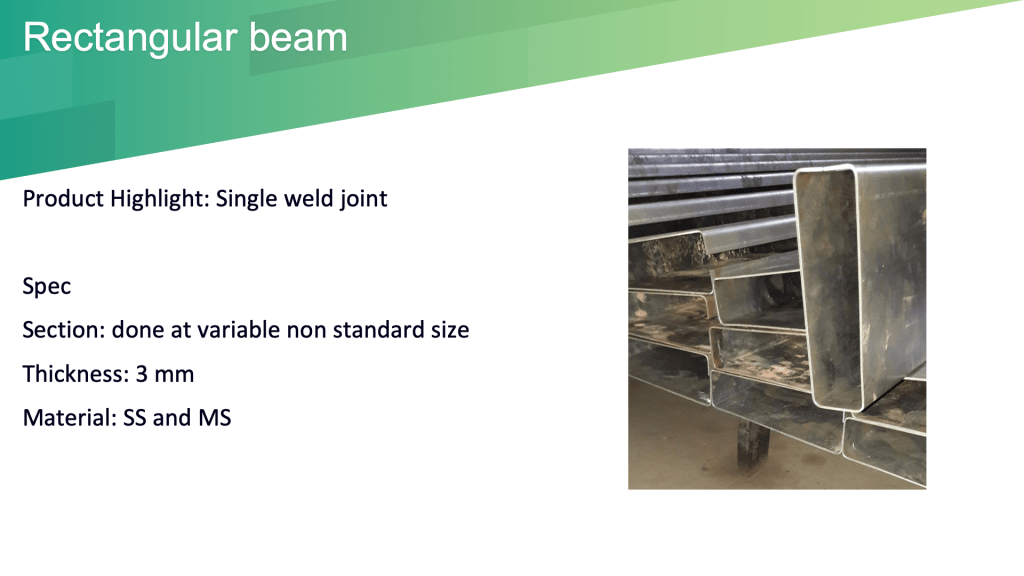 Rectangular beam

Product Highlight: Single weld joint

Spec

Section: done at variable non standard size

Thickness: 3 mm

Material: SS and MS